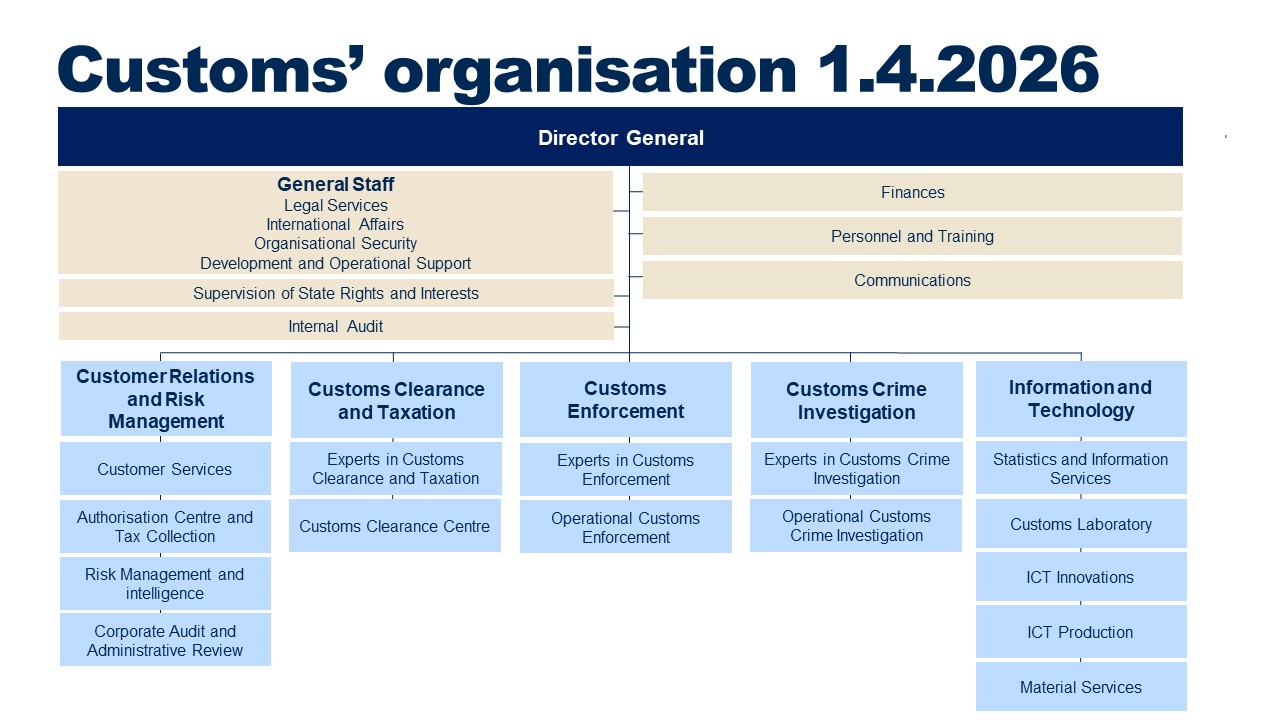 Customs' organisation 1.4.2026

Director General

General Staff
Legal Services
International Affairs
Organisational Security
Development and Operational Support

Supervision of State Rights and Interests

Internal Audit

Finances

Personnel and Training

Communications

Customer Relations and Risk Management

Customer Services

Authorisation Centre and Tax Collection

Risk Management and intelligence

Corporate Audit and Administrative Review

Customs Clearance and Taxation

Experts in Customs Clearance and Taxation

Customs Clearance Centre

Customs Enforcement

Experts in Customs Enforcement

Operational Customs Enforcement

Customs Crime Investigation

Experts in Customs Crime Investigation

Operational Customs Crime Investigation

Information and Technology

Statistics and Information Services

Customs Laboratory

ICT Innovations

ICT Production

Material Services